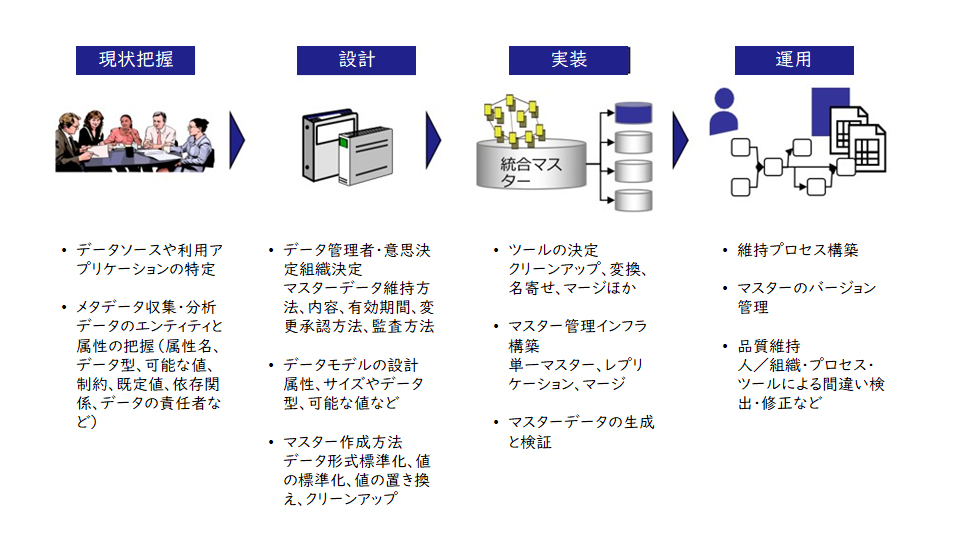 現状把握

設計

実装

運用

統合マスター

• データソースや利用アプリケーションの特定

• メタデータ収集・分析 データのエンティティと属性の把握（属性名、データ型、可能な値、制約、既定値、依存関係、データの責任者など）

• データ管理者・意思決定組織決定 マスターデータ維持方法、内容、有効期間、変更承認方法、監査方法

• データモデルの設計 属性、サイズやデータ型、可能な値など

• マスター作成方法 データ形式標準化、値の標準化、値の置き換え、クリーンアップ

• ツールの決定 クリーンアップ、変換、名寄せ、マージほか

• マスター管理インフラ構築 単一マスター、レプリケーション、マージ

• マスターデータの生成と検証

• 維持プロセス構築

• マスターのバージョン管理

• 品質維持 人／組織・プロセス・ツールによる間違い検出・修正など